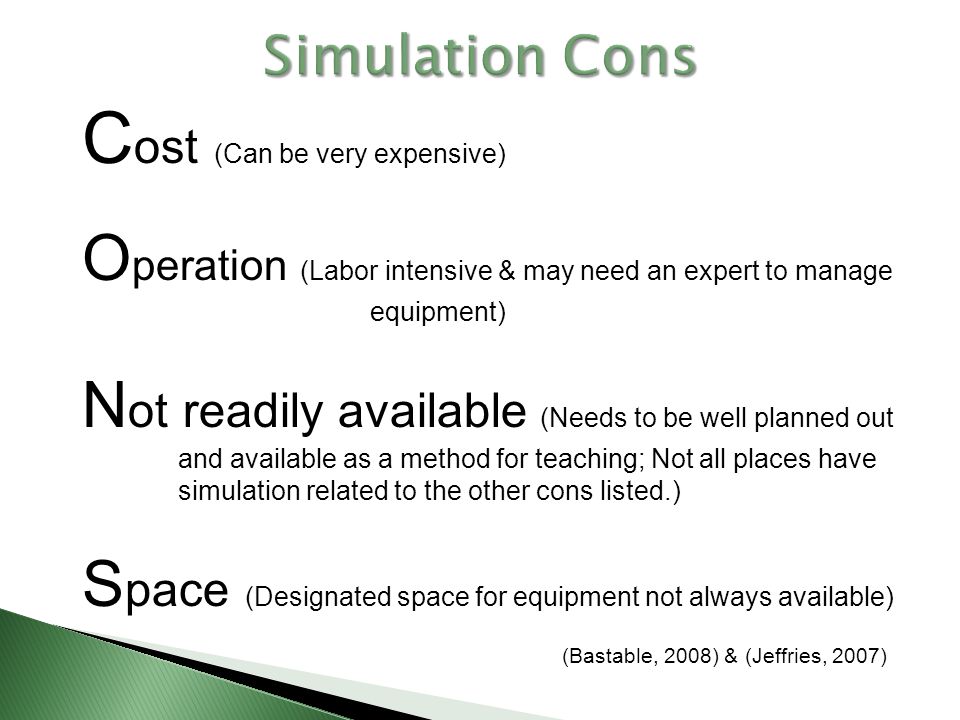 Simulation Cons

Cost (Can be very expensive)

Operation (Labor intensive & may need an expert to manage equipment)

Not readily available (Needs to be well planned out and available as a method for teaching; Not all places have simulation related to the other cons listed.)

Space (Designated space for equipment not always available)

(Bastable, 2008) & (Jeffries, 2007)